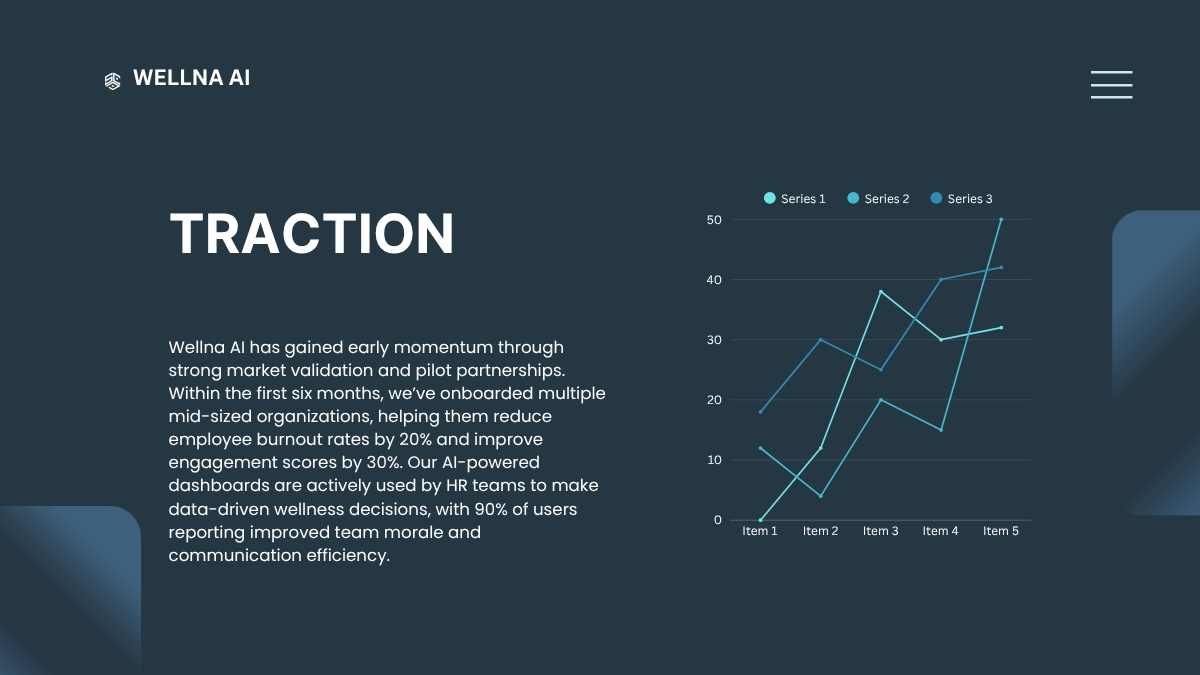 WELLNA AI

TRACTION

Wellna AI has gained early momentum through strong market validation and pilot partnerships. Within the first six months, we've onboarded multiple mid-sized organizations, helping them reduce employee burnout rates by 20% and improve engagement scores by 30%. Our AI-powered dashboards are actively used by HR teams to make data-driven wellness decisions, with 90% of users reporting improved team morale and communication efficiency.

Series 1
Series 2
Series 3

50
40
30
20
10
0

Item 1
Item 2
Item 3
Item 4
Item 5